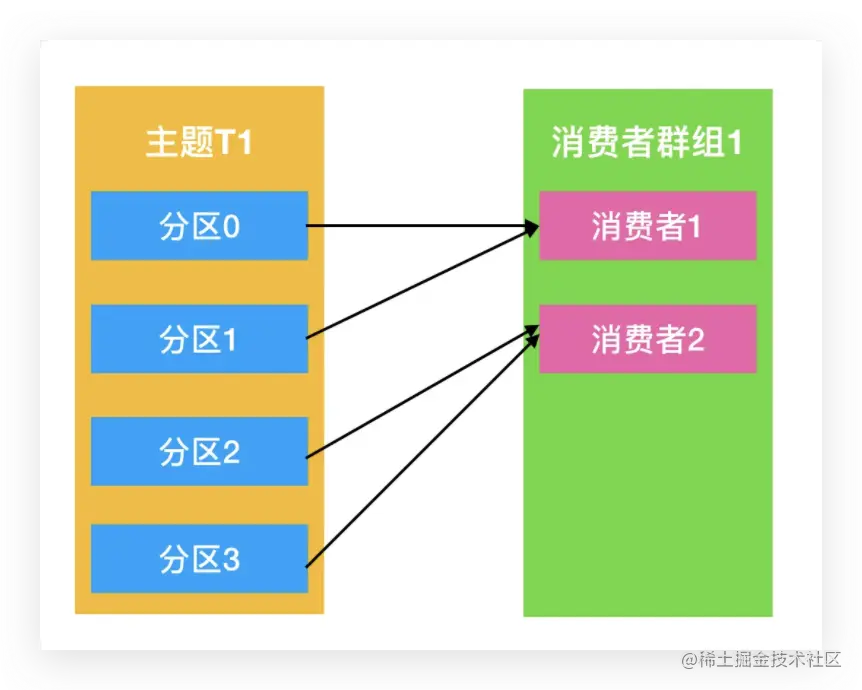 主题T1

分区0

分区1

分区2

分区3

消费者群组1

消费者1

消费者2

@稀土掘金技术社区